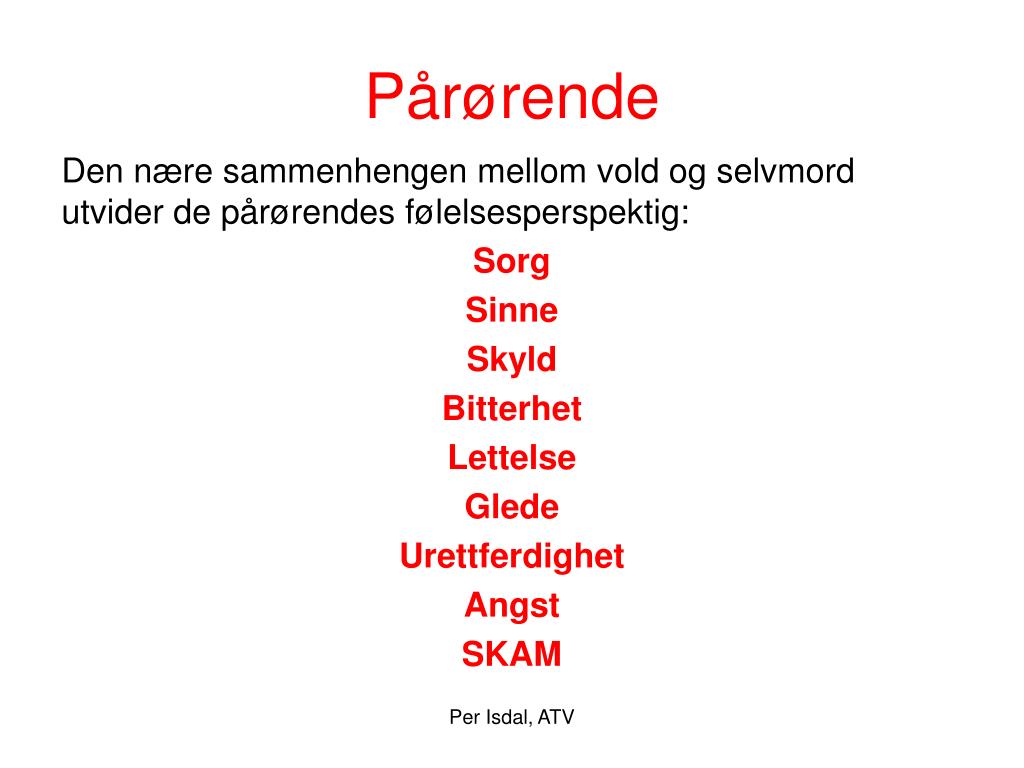 Pårørende

Den nære sammenhengen mellom vold og selvmord utvider de pårørendes følelsesperspektig:

Sorg
Sinne
Skyld
Bitterhet
Lettelse
Glede
Urettferdighet
Angst
SKAM

Per Isdal, ATV